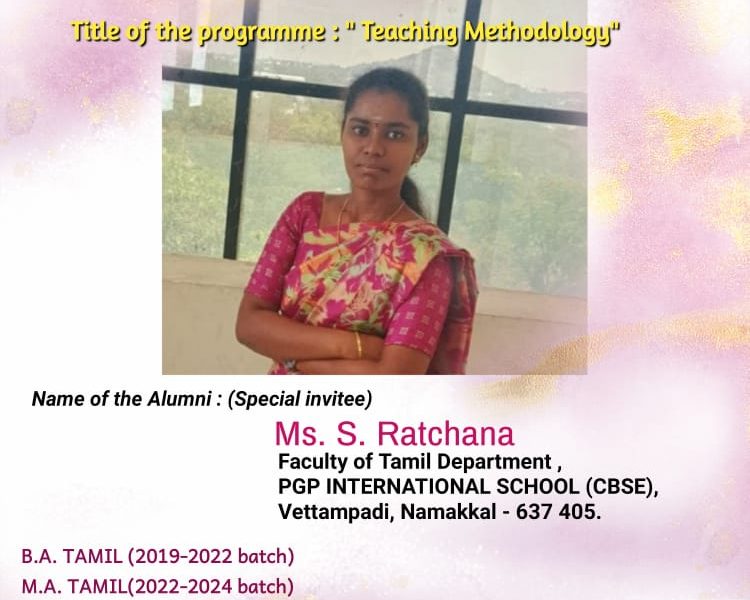 Title of the programme : " Teaching Methodology"

Name of the Alumni : (Special invitee)

Ms. S. Ratchana
Faculty of Tamil Department ,
PGP INTERNATIONAL SCHOOL (CBSE),
Vettampadi, Namakkal - 637 405.

B.A. TAMIL (2019-2022 batch)
M.A. TAMIL(2022-2024 batch)